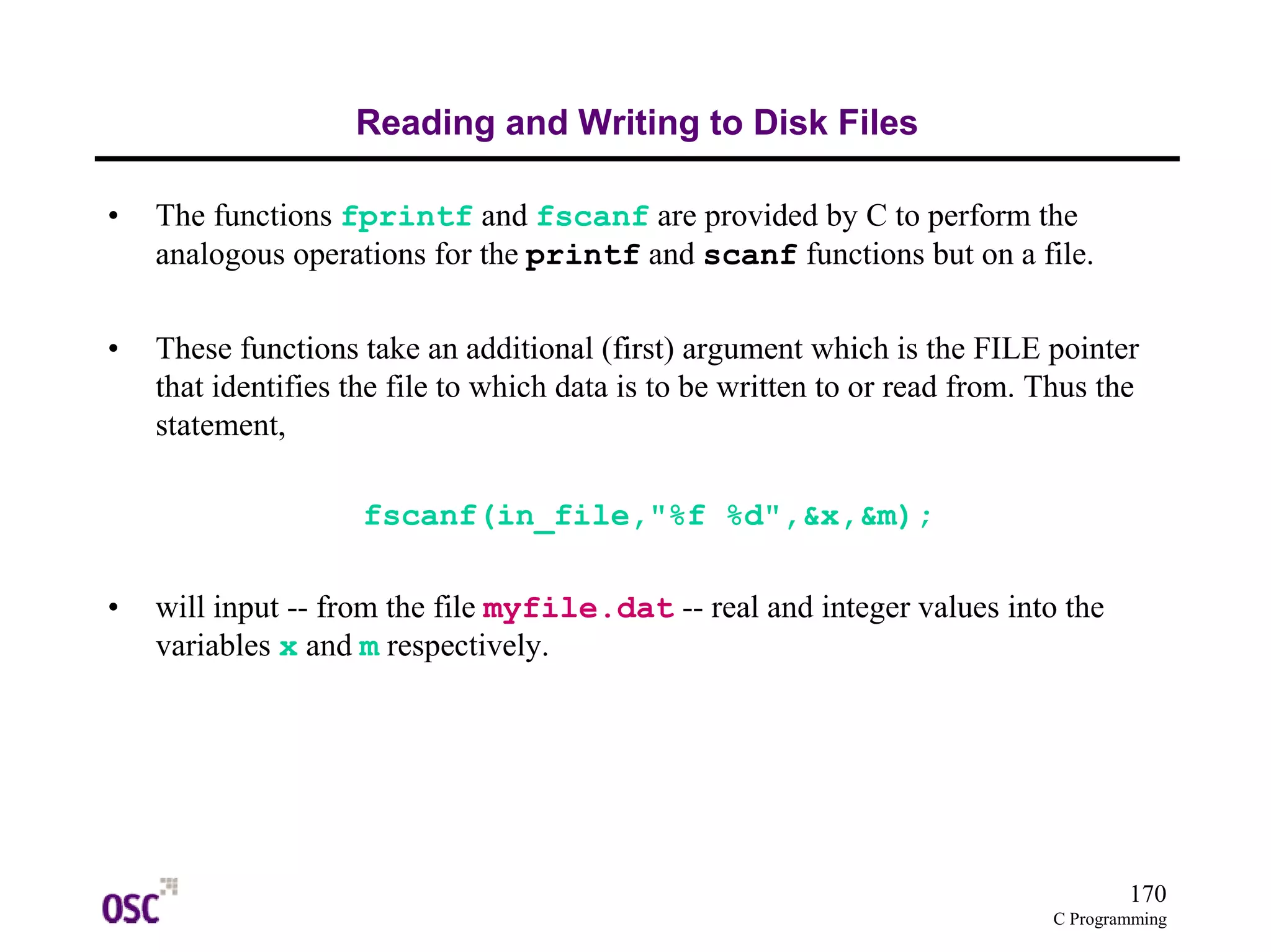 Reading and Writing to Disk Files

• The functions fprintf and fscanf are provided by C to perform the analogous operations for the printf and scanf functions but on a file.

• These functions take an additional (first) argument which is the FILE pointer that identifies the file to which data is to be written to or read from. Thus the statement,

fscanf(in_file,"%f %d",&x,&m);

• will input -- from the file myfile.dat -- real and integer values into the variables x and m respectively.

OSC

170
C Programming